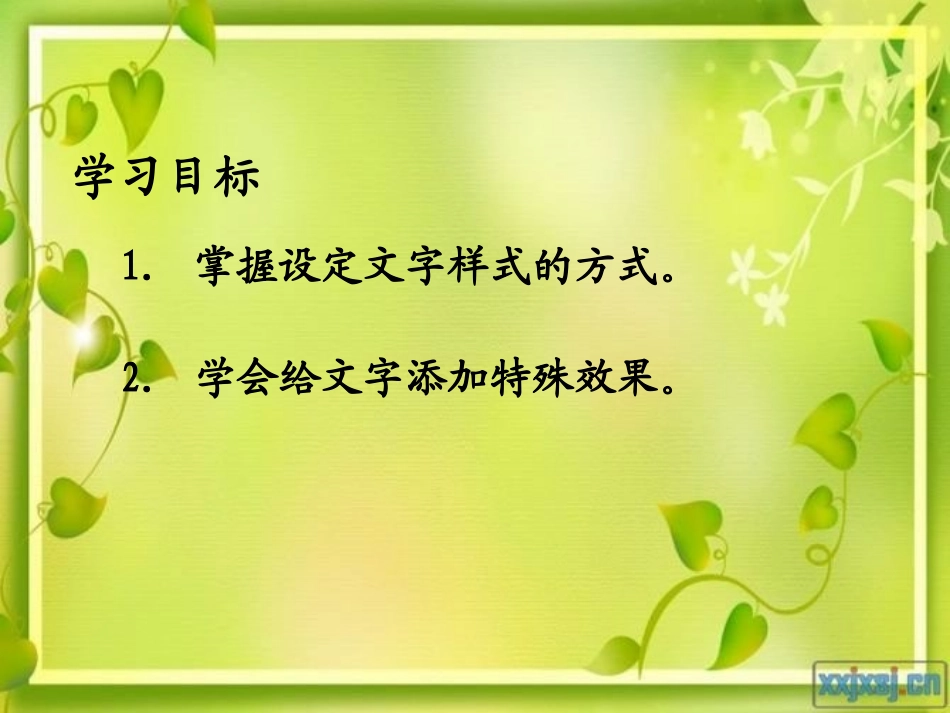 学习目标

1. 掌握设定文字样式的方式。

2. 学会给文字添加特殊效果。

xxjxsj.cn